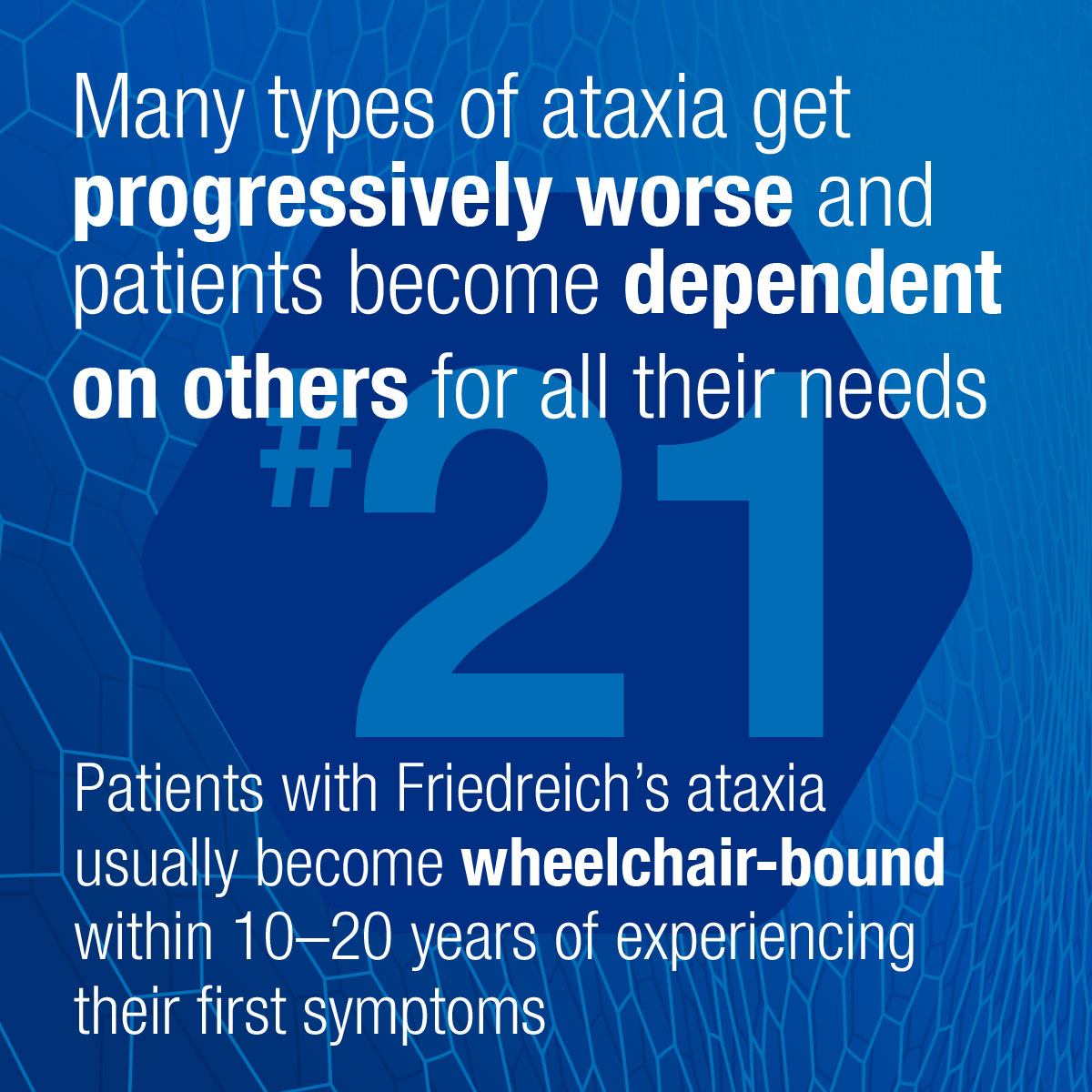 Many types of ataxia get progressively worse and patients become dependent on others for all their needs

#21

Patients with Friedreich's ataxia usually become wheelchair-bound within 10–20 years of experiencing their first symptoms